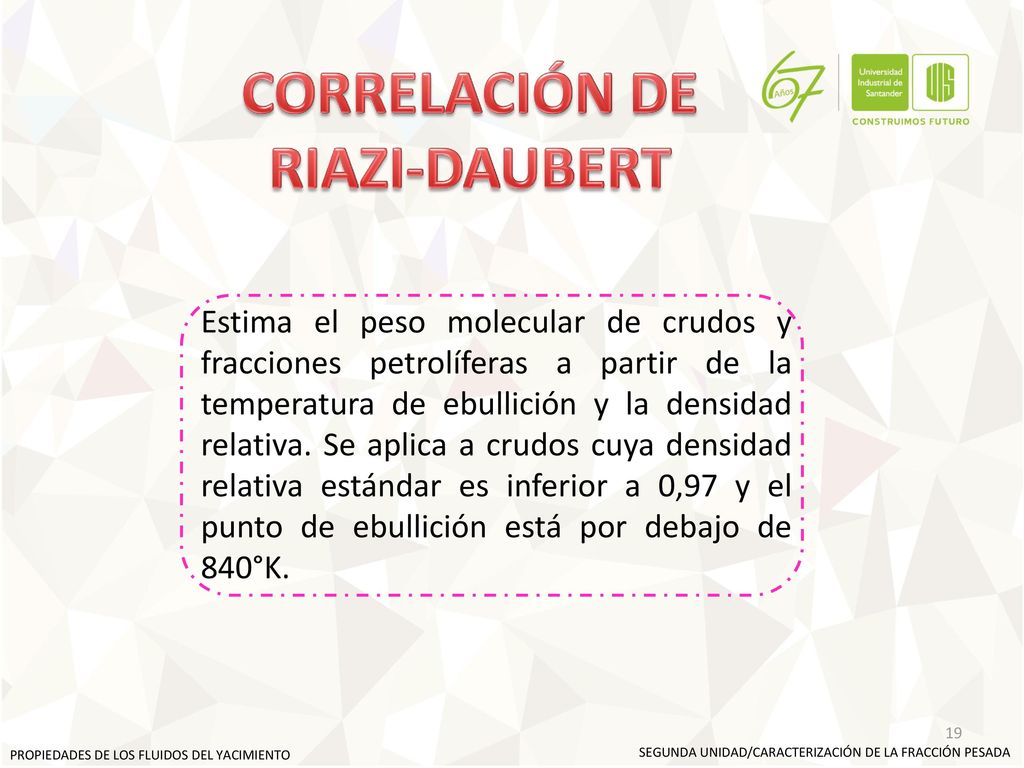 CORRELACIÓN DE RIAZI-DAUBERT

67 Años

Universidad Industrial de Santander

UIS

CONSTRUIMOS FUTURO

Estima el peso molecular de crudos y fracciones petrolíferas a partir de la temperatura de ebullición y la densidad relativa. Se aplica a crudos cuya densidad relativa estándar es inferior a 0,97 y el punto de ebullición está por debajo de 840°K.

19

PROPIEDADES DE LOS FLUIDOS DEL YACIMIENTO

SEGUNDA UNIDAD/CARACTERIZACIÓN DE LA FRACCIÓN PESADA